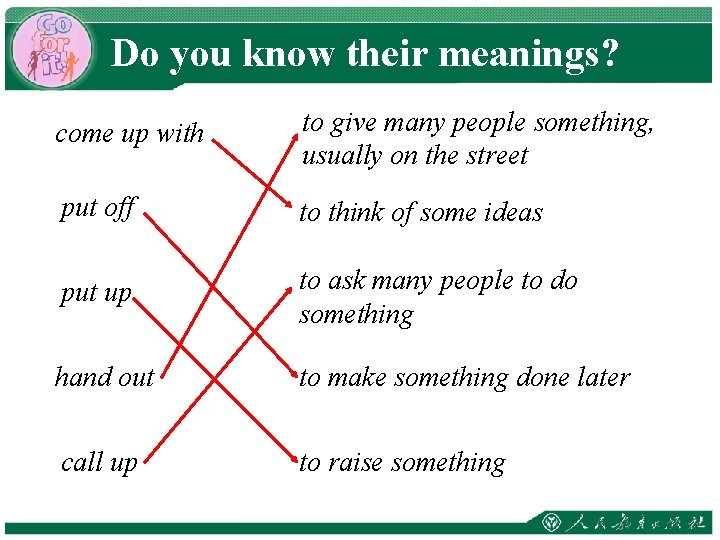 Go for it!

Do you know their meanings?

come up with

put off

put up

hand out

call up

to give many people something, usually on the street

to think of some ideas

to ask many people to do something

to make something done later

to raise something

人民教育出版社